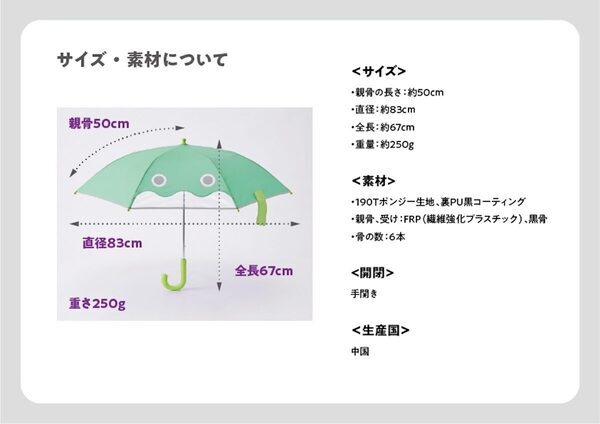 サイズ・素材について

親骨50cm

直径83cm

全長67cm

重さ250g

<サイズ>
・親骨の長さ：約50cm
・直径：約83cm
・全長：約67cm
・重量：約250g

<素材>
・190Tポンジー生地、裏PU黒コーティング
・親骨、受け：FRP（繊維強化プラスチック）、黒骨
・骨の数：6本

<開閉>
手開き

<生産国>
中国